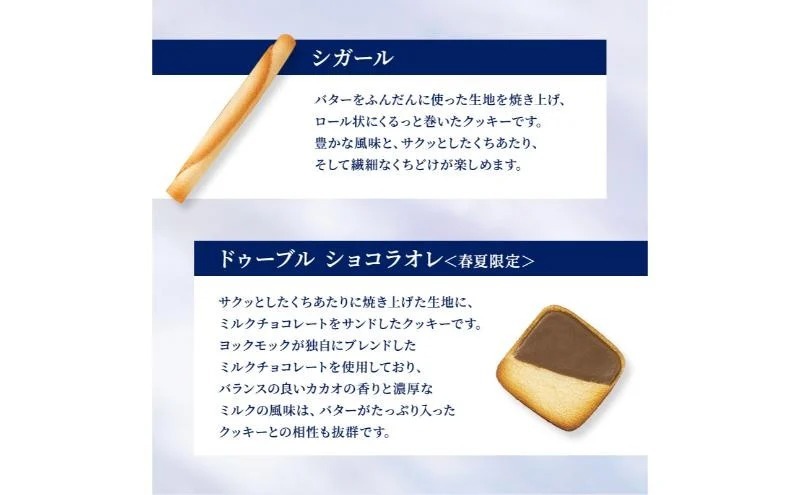 シガール

バターをふんだんに使った生地を焼き上げ、ロール状にくるっと巻いたクッキーです。豊かな風味と、サクッとしたくちあたり、そして繊細なくちどけが楽しめます。

ドゥーブル ショコラオレ＜春夏限定＞

サクッとしたくちあたりに焼き上げた生地に、ミルクチョコレートをサンドしたクッキーです。ヨックモックが独自にブレンドしたミルクチョコレートを使用しており、バランスの良いカカオの香りと濃厚なミルクの風味は、バターがたっぷり入ったクッキーとの相性も抜群です。